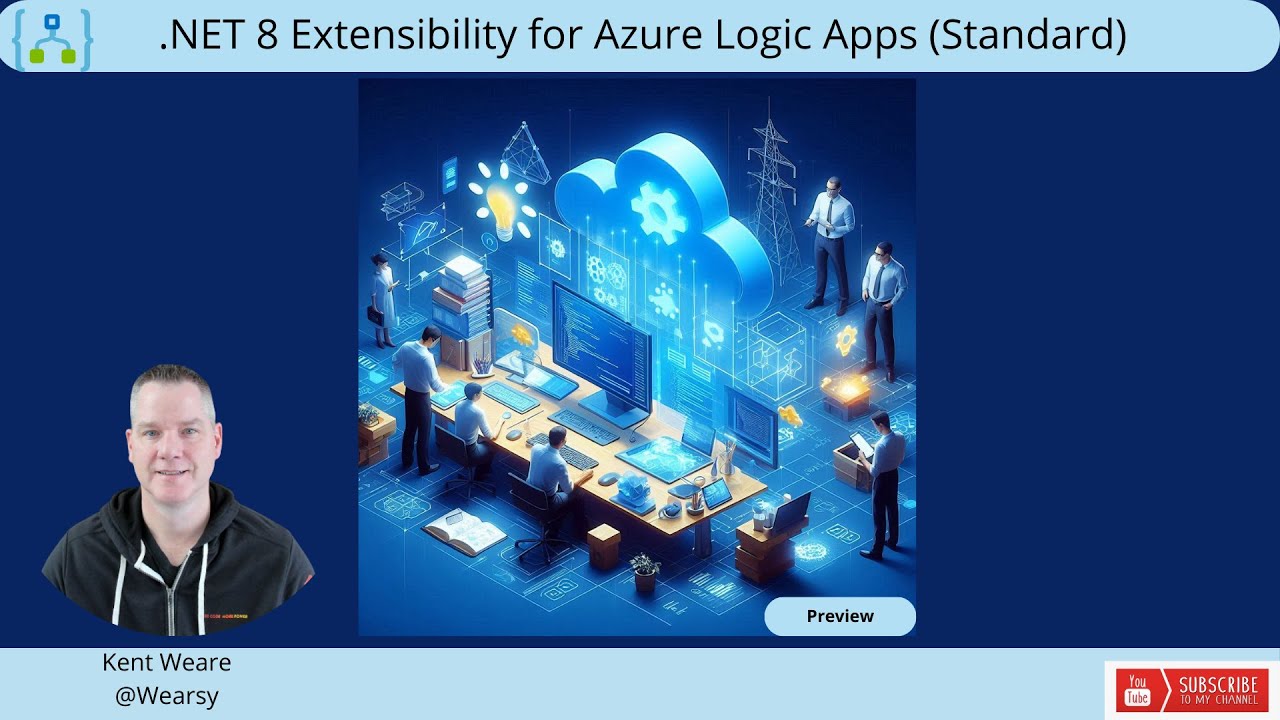 .NET 8 Extensibility for Azure Logic Apps (Standard)

Preview

Kent Weare
@Wearsy

You Tube SUBSCRIBE TO MY CHANNEL